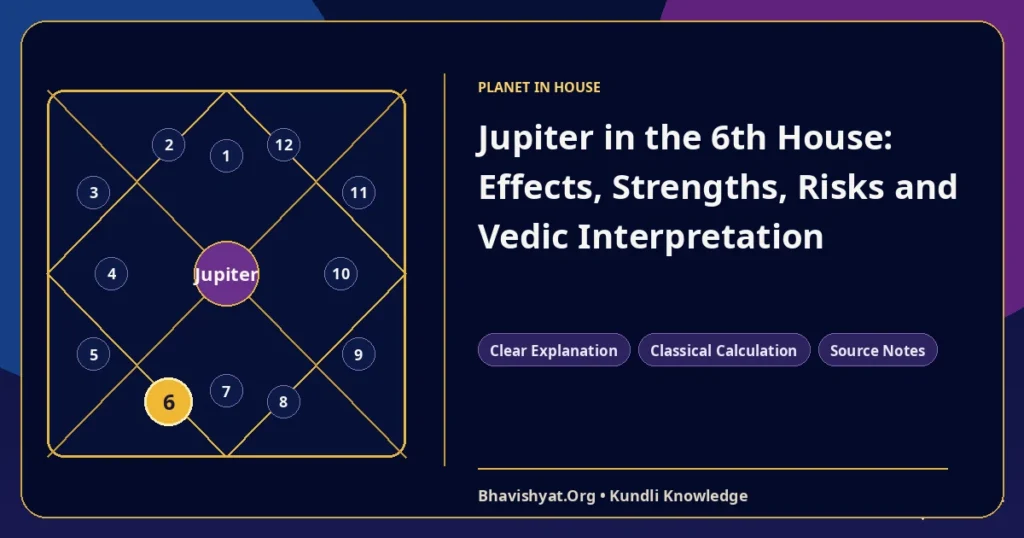 2
1
12
3
11
4
Jupiter
10
5
9
6
7
8

PLANET IN HOUSE

Jupiter in the 6th House: Effects, Strengths, Risks and Vedic Interpretation

Clear Explanation
Classical Calculation
Source Notes

Bhavishyat.Org • Kundli Knowledge